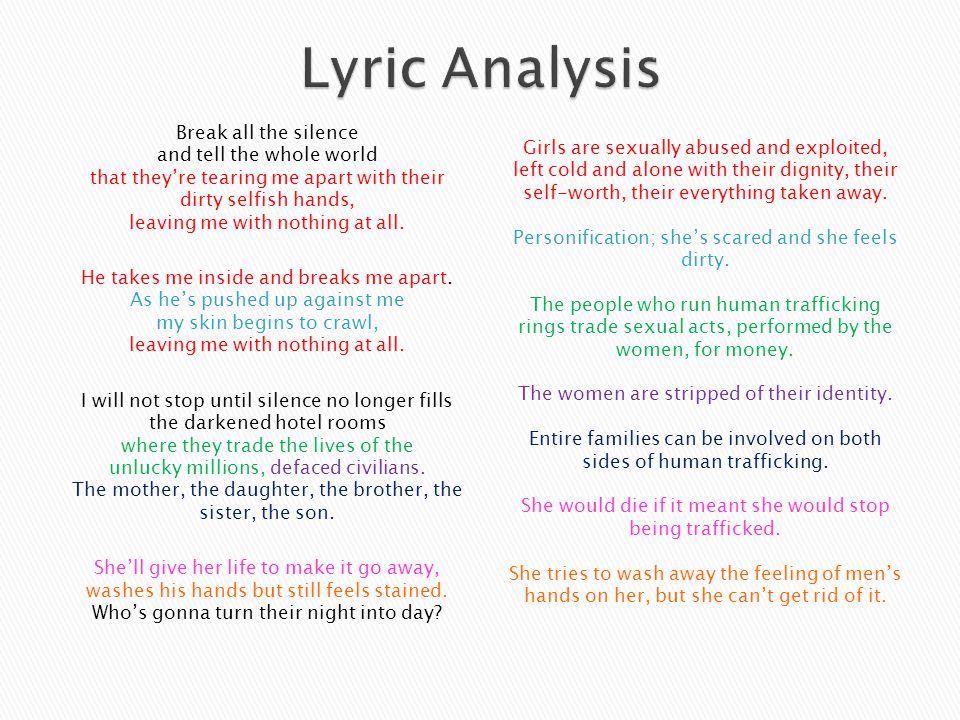 Lyric Analysis

Break all the silence
and tell the whole world
that they're tearing me apart with their dirty selfish hands,
leaving me with nothing at all.

He takes me inside and breaks me apart.
As he's pushed up against me
my skin begins to crawl,
leaving me with nothing at all.

I will not stop until silence no longer fills the darkened hotel rooms
where they trade the lives of the unlucky millions, defaced civilians.
The mother, the daughter, the brother, the sister, the son.

She'll give her life to make it go away,
washes his hands but still feels stained.
Who's gonna turn their night into day?

Girls are sexually abused and exploited, left cold and alone with their dignity, their self-worth, their everything taken away.

Personification; she's scared and she feels dirty.

The people who run human trafficking rings trade sexual acts, performed by the women, for money.

The women are stripped of their identity.

Entire families can be involved on both sides of human trafficking.

She would die if it meant she would stop being trafficked.

She tries to wash away the feeling of men's hands on her, but she can't get rid of it.